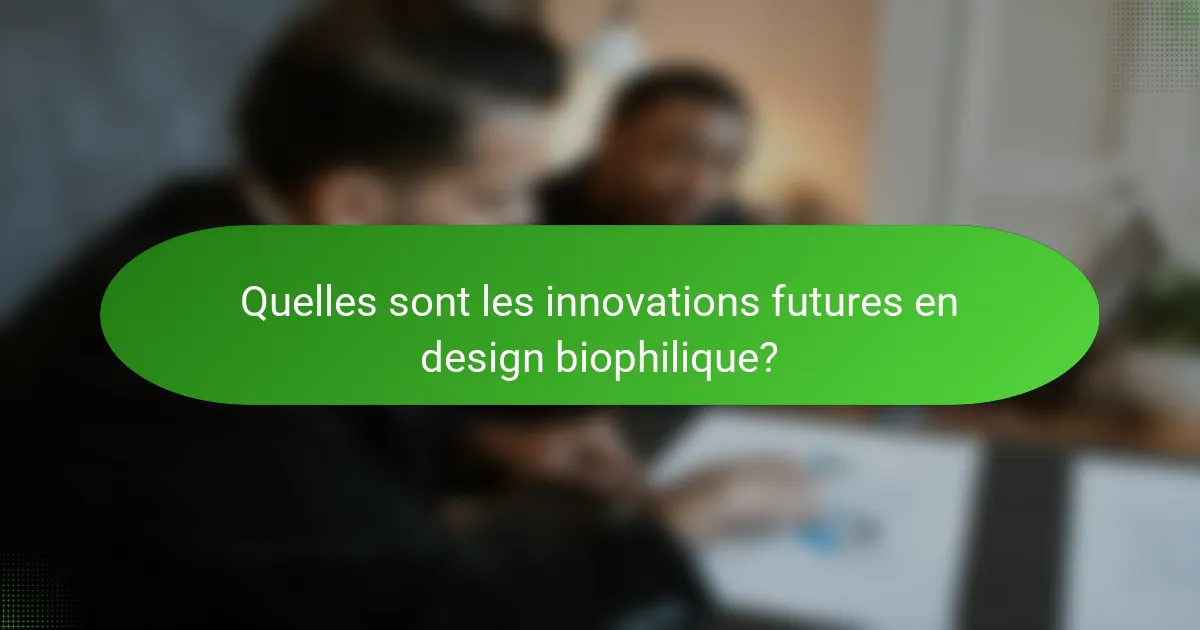 Quelles sont les innovations futures en design biophilique?